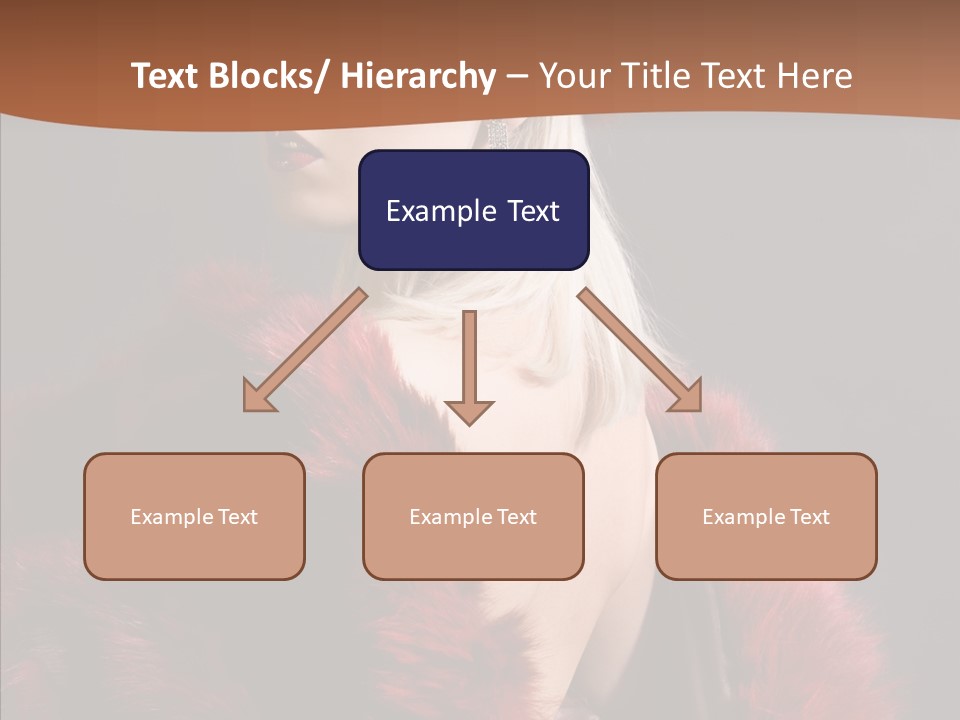 Text Blocks/ Hierarchy – Your Title Text Here

Example Text

Example Text

Example Text

Example Text